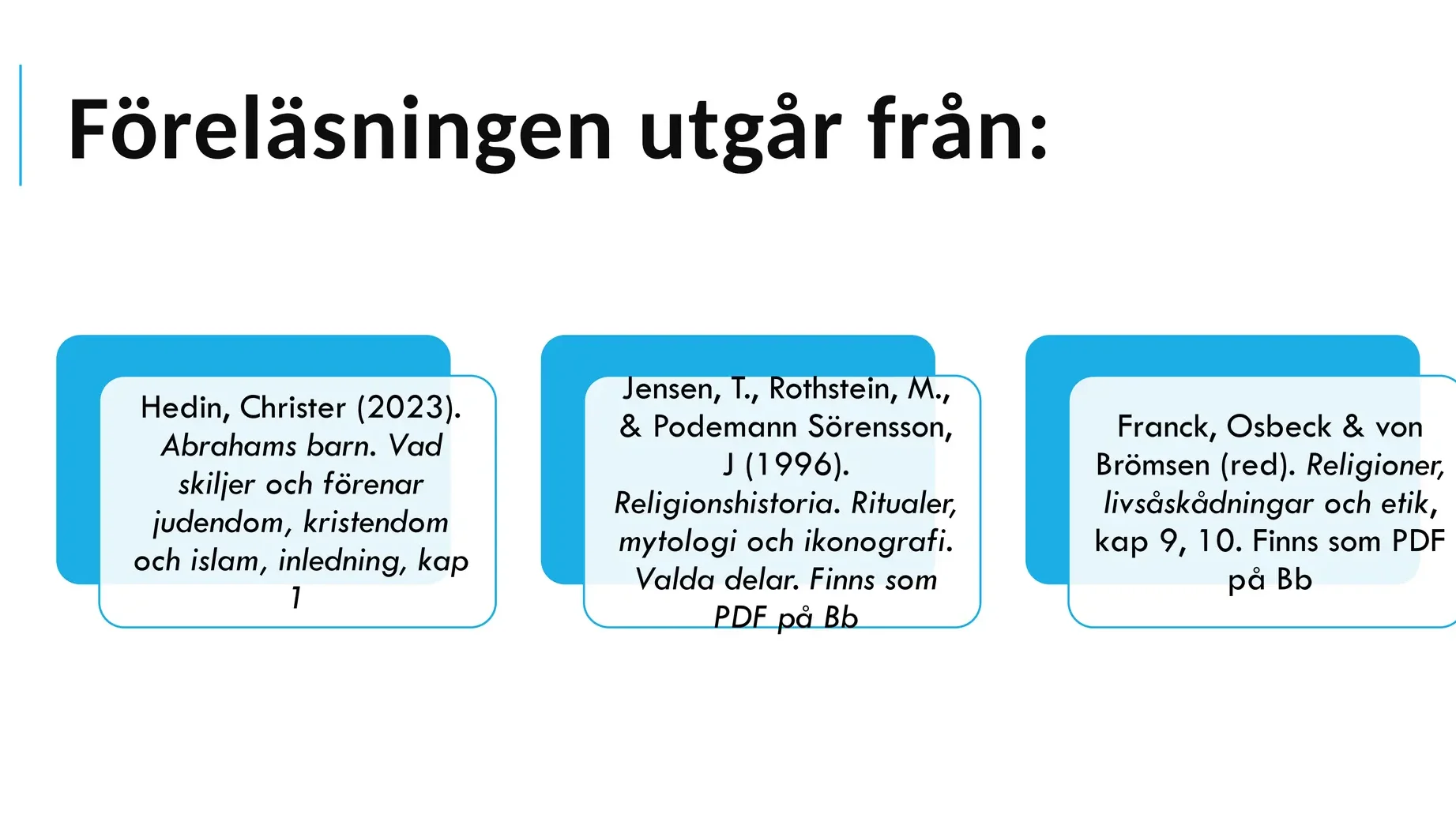 Föreläsningen utgår från:

Hedin, Christer (2023). Abrahams barn. Vad skiljer och förenar judendom, kristendom och islam, inledning, kap 1

Jensen, T., Rothstein, M., & Podemann Sörensson, J (1996). Religionshistoria. Ritualer, mytologi och ikonografi. Valda delar. Finns som PDF på Bb

Franck, Osbeck & von Brömsen (red). Religioner, livsåskådningar och etik, kap 9, 10. Finns som PDF på Bb